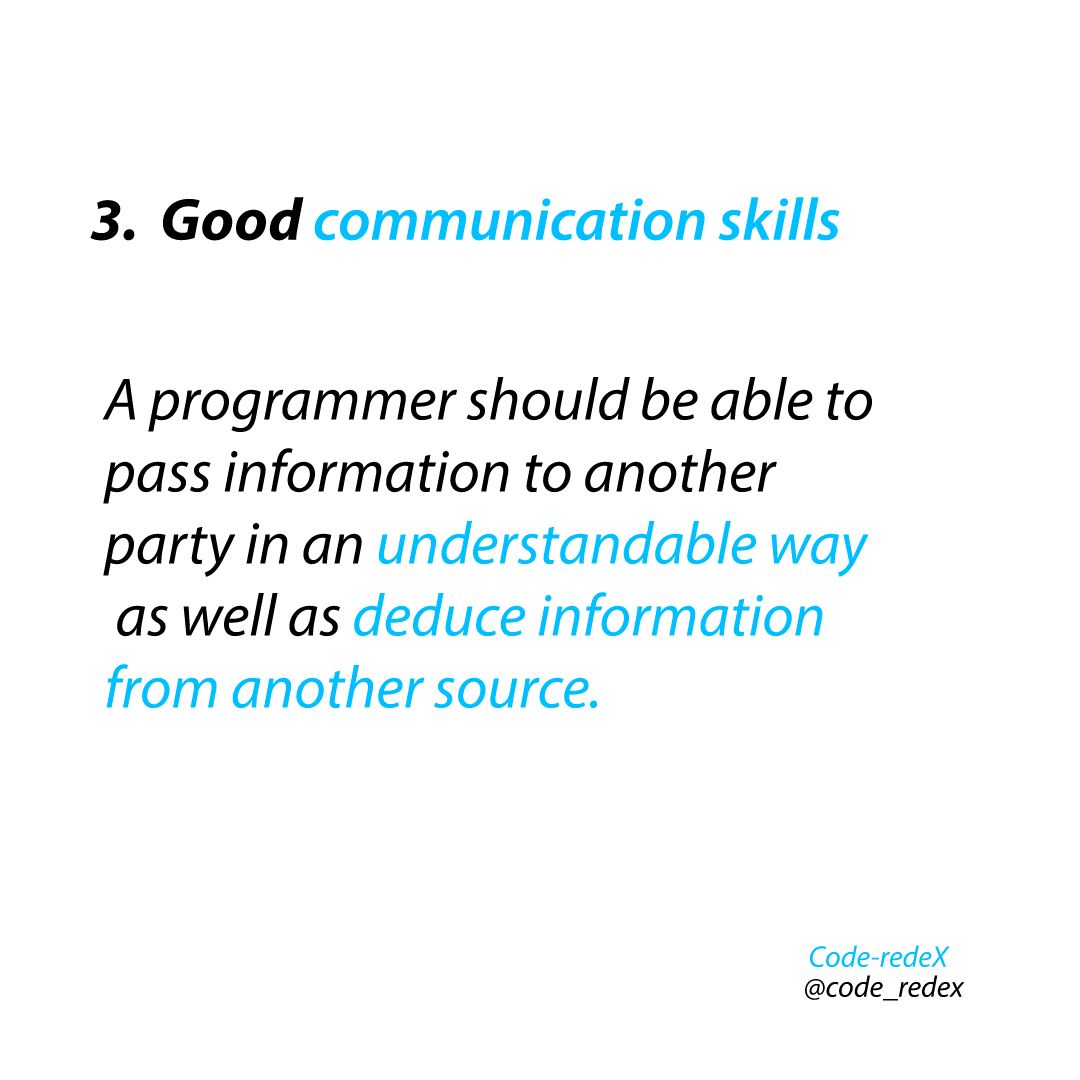 3. Good communication skills

A programmer should be able to pass information to another party in an understandable way as well as deduce information from another source.

Code-redeX
@code_redex